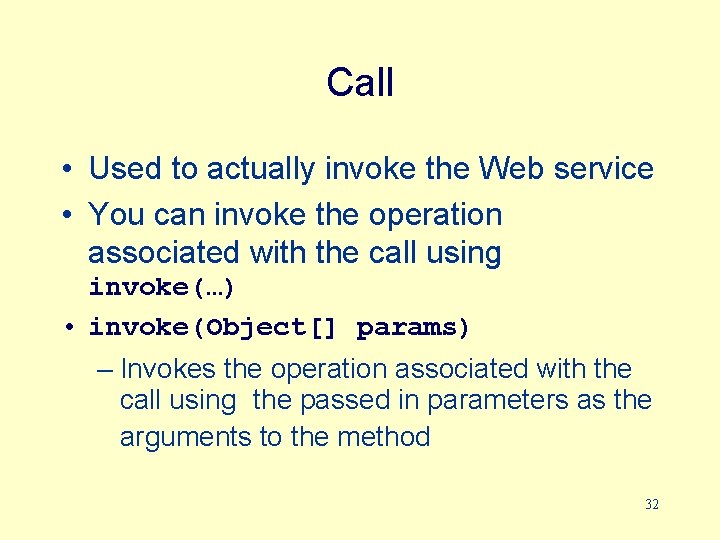 Call

• Used to actually invoke the Web service
• You can invoke the operation associated with the call using invoke(…)
• invoke(Object[] params)
– Invokes the operation associated with the call using  the passed in parameters as the arguments to the method

32